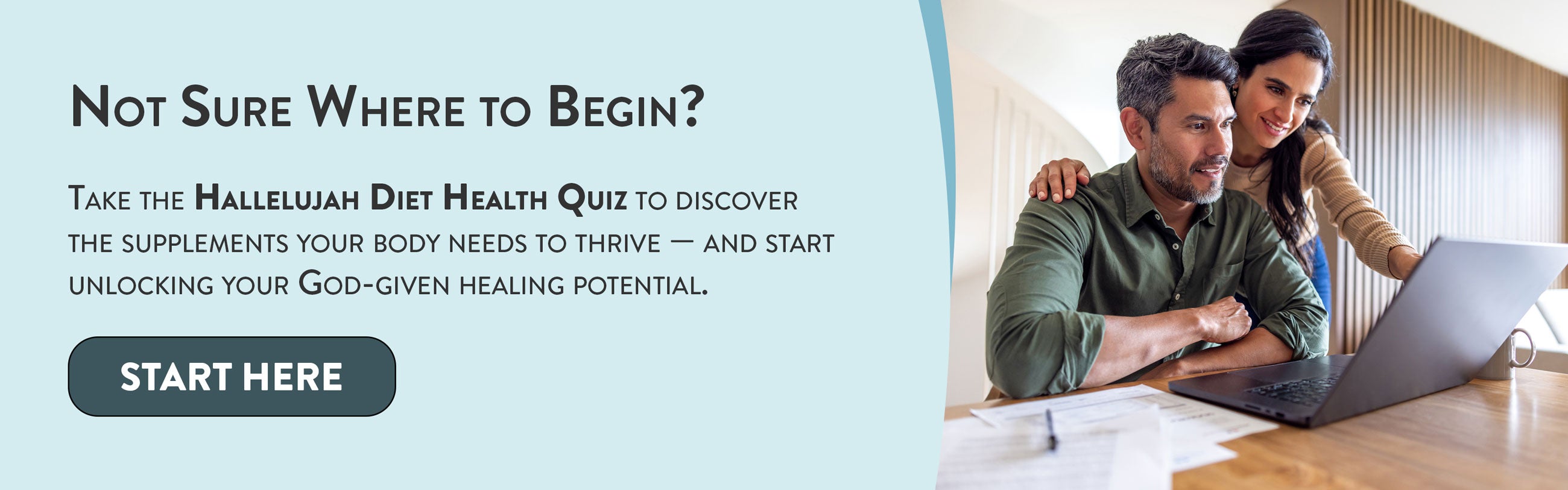 Not Sure Where to Begin?

Take the Hallelujah Diet Health Quiz to discover the supplements your body needs to thrive — and start unlocking your God-given healing potential.

START HERE